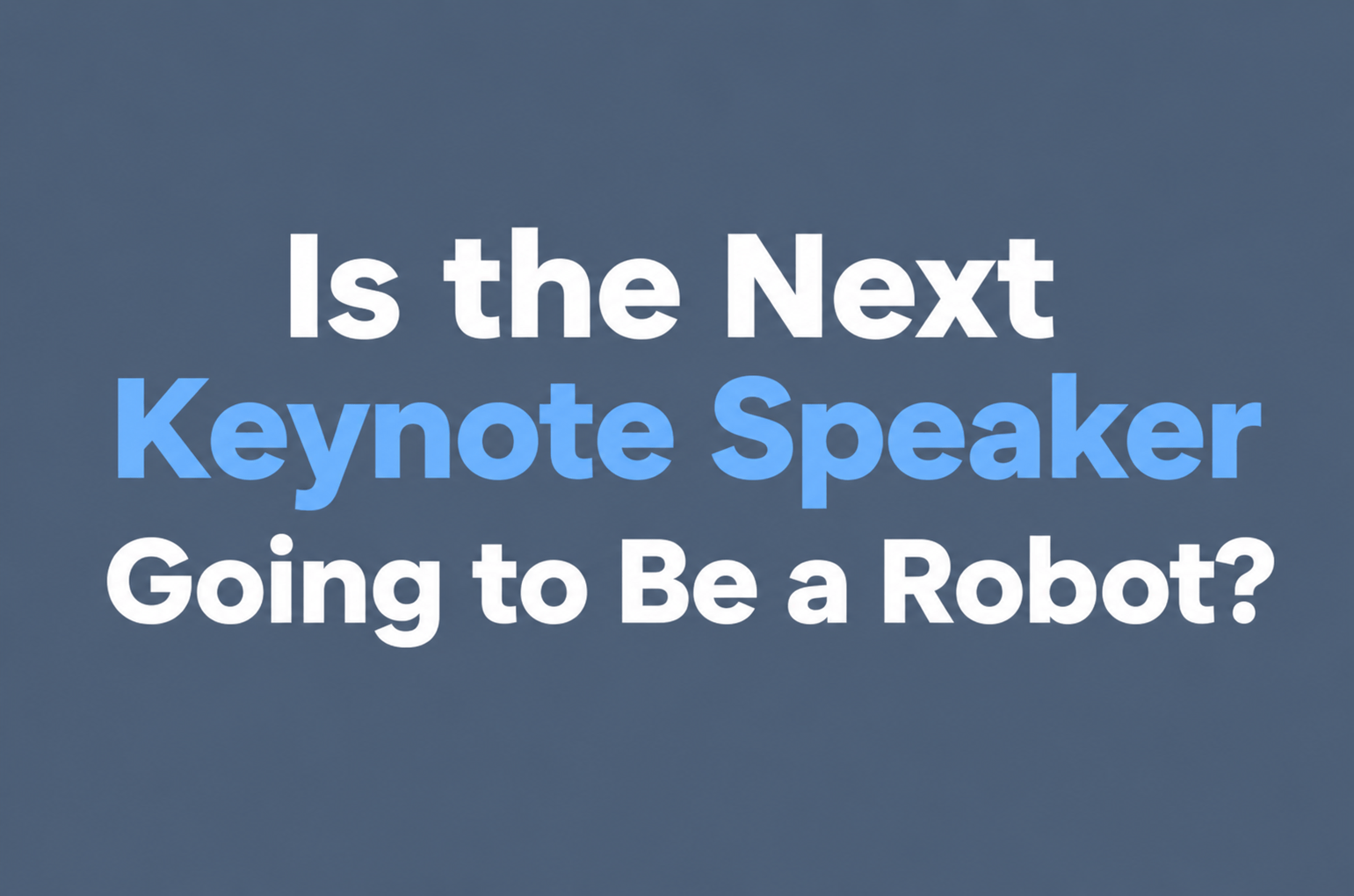 Is the Next Keynote Speaker Going to Be a Robot?